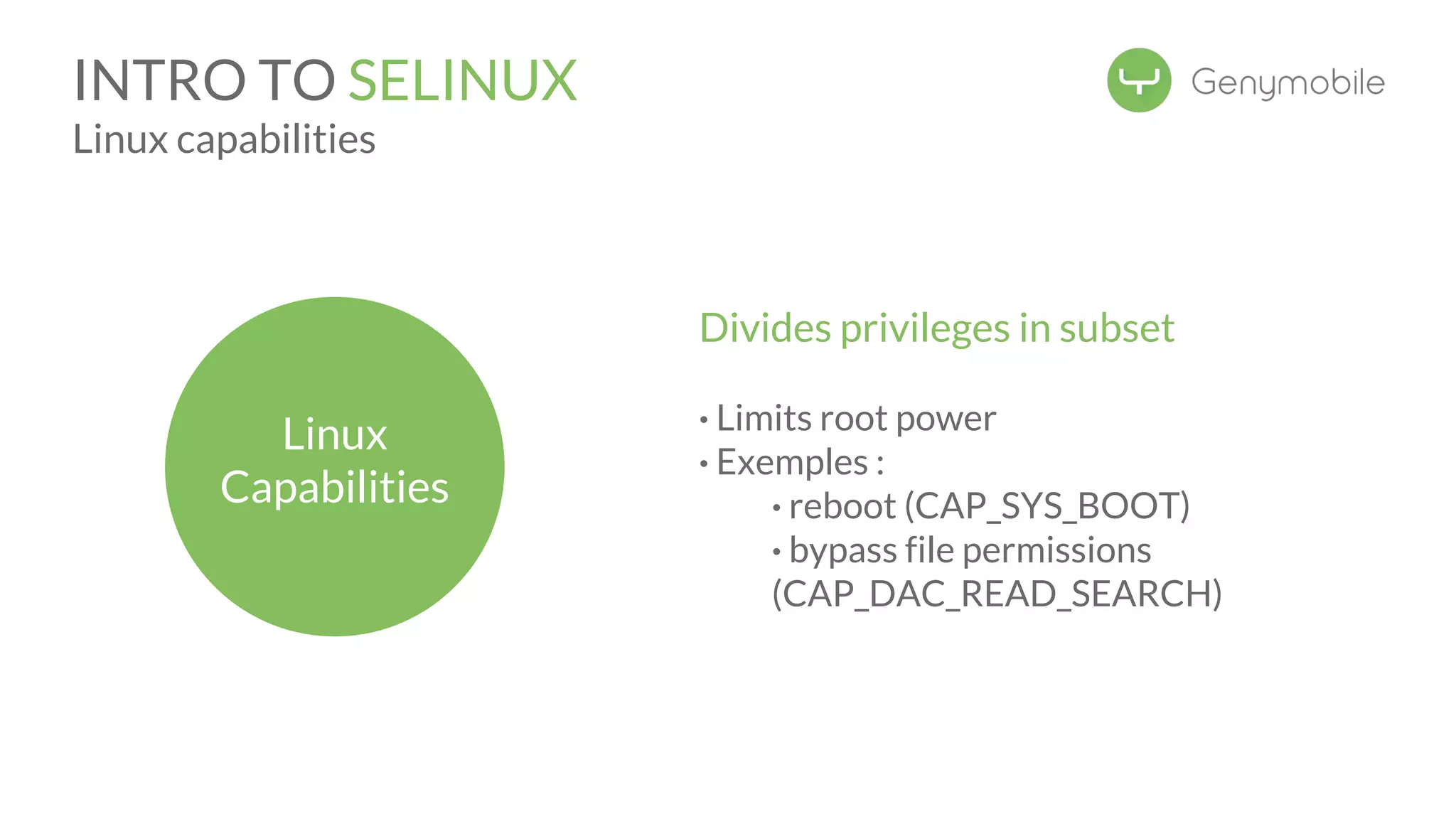 INTRO TO SELINUX
Linux capabilities

Genymobile

Linux Capabilities

Divides privileges in subset

• Limits root power
• Exemples :
• reboot (CAP_SYS_BOOT)
• bypass file permissions (CAP_DAC_READ_SEARCH)